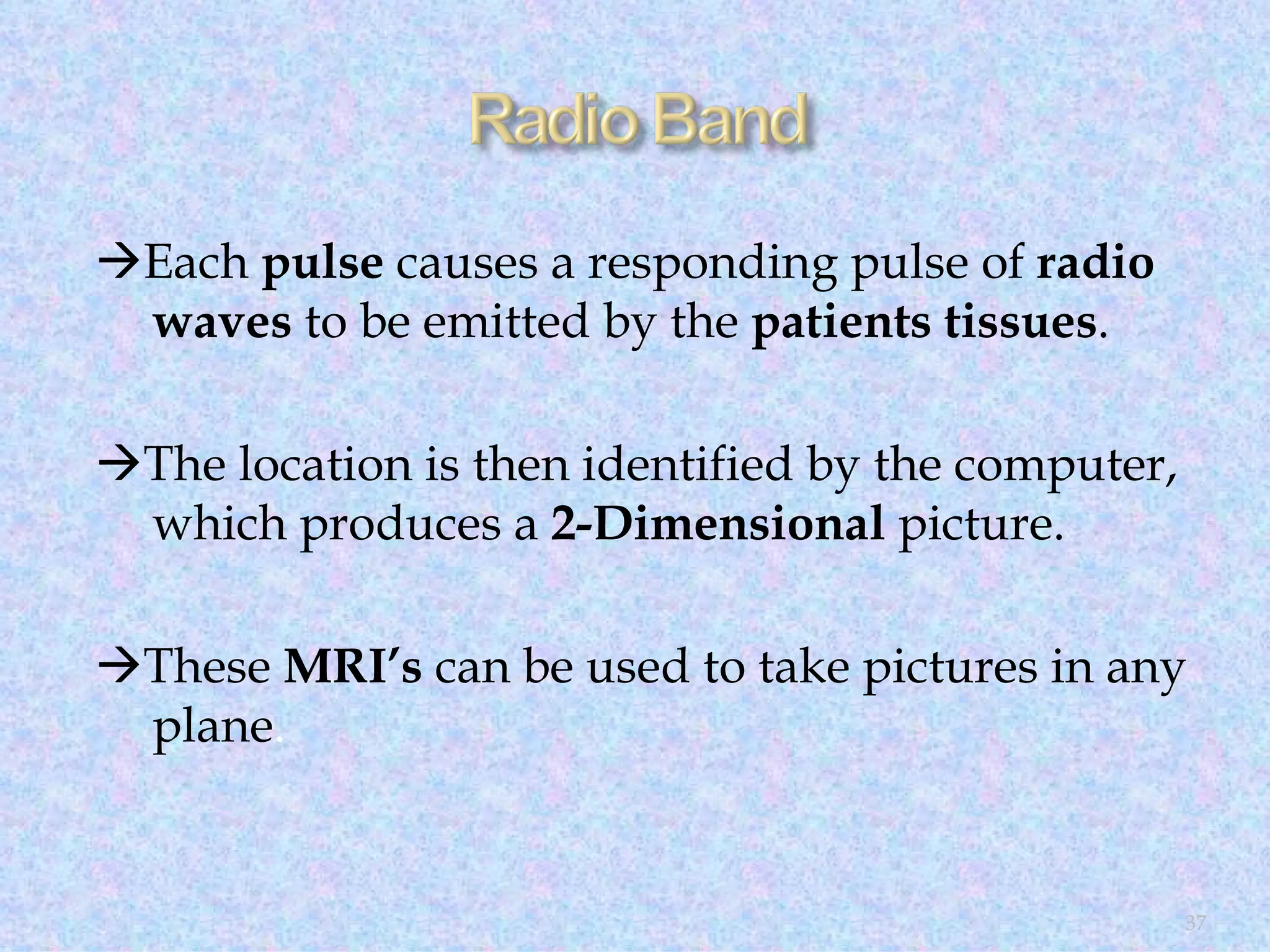 Radio Band

→Each pulse causes a responding pulse of radio waves to be emitted by the patients tissues.

→The location is then identified by the computer, which produces a 2-Dimensional picture.

→These MRI's can be used to take pictures in any plane.

37